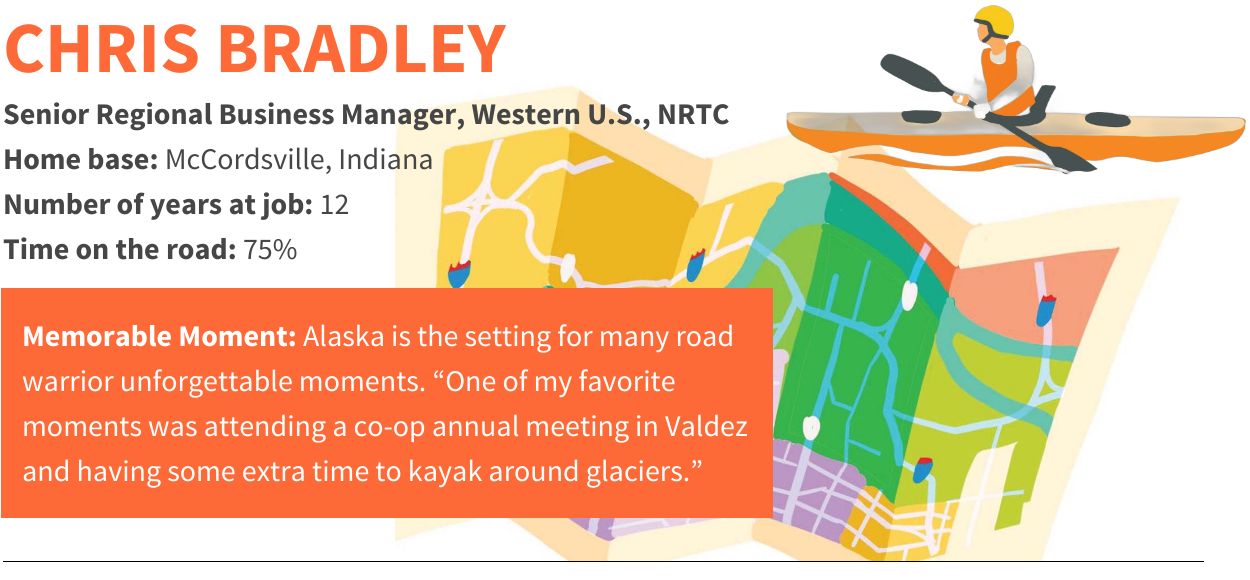 CHRIS BRADLEY

Senior Regional Business Manager, Western U.S., NRTC

Home base: McCordsville, Indiana

Number of years at job: 12

Time on the road: 75%

Memorable Moment: Alaska is the setting for many road warrior unforgettable moments. “One of my favorite moments was attending a co-op annual meeting in Valdez and having some extra time to kayak around glaciers.”